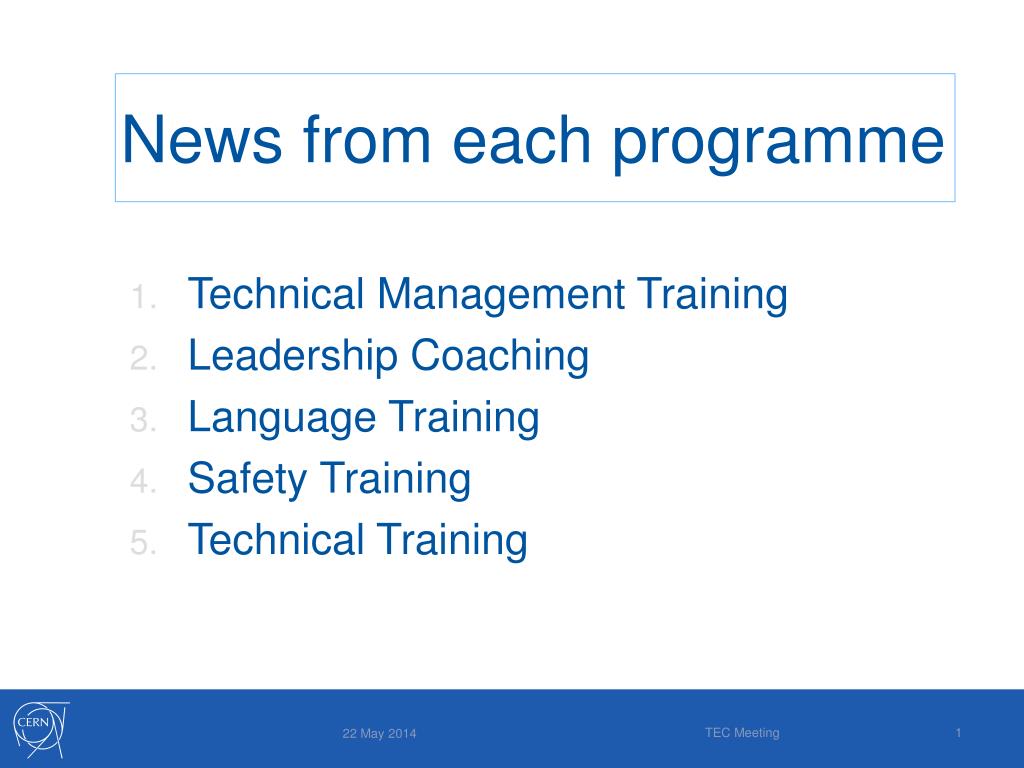 News from each programme

1. Technical Management Training
2. Leadership Coaching
3. Language Training
4. Safety Training
5. Technical Training

CERN

22 May 2014

TEC Meeting

1